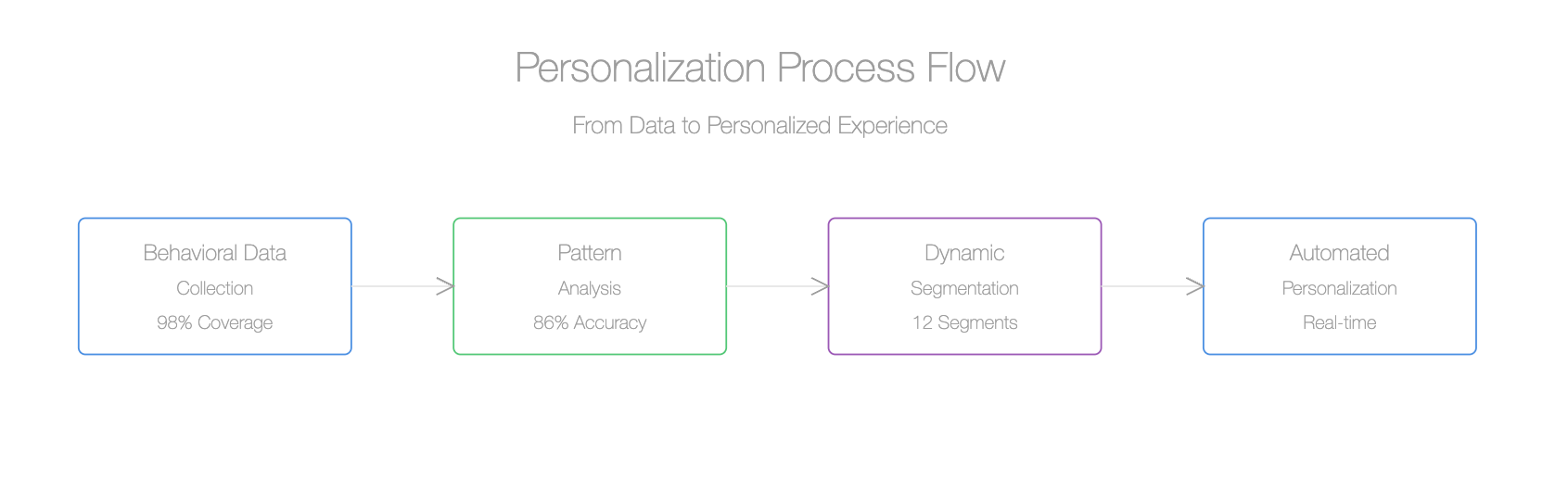 Personalization Process Flow

From Data to Personalized Experience

Behavioral Data
Collection
98% Coverage

Pattern
Analysis
86% Accuracy

Dynamic
Segmentation
12 Segments

Automated
Personalization
Real-time